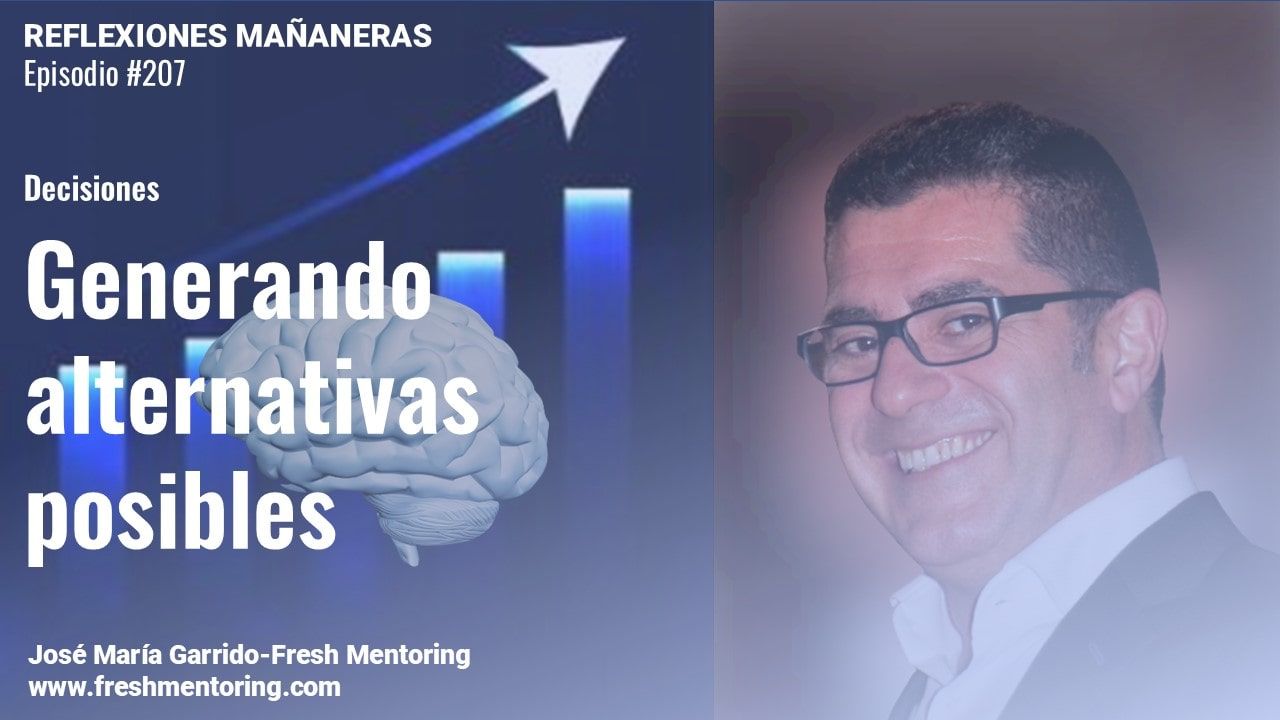 REFLEXIONES MAÑANERAS
Episodio #207

Decisiones

Generando alternativas posibles

José María Garrido-Fresh Mentoring
www.freshmentoring.com